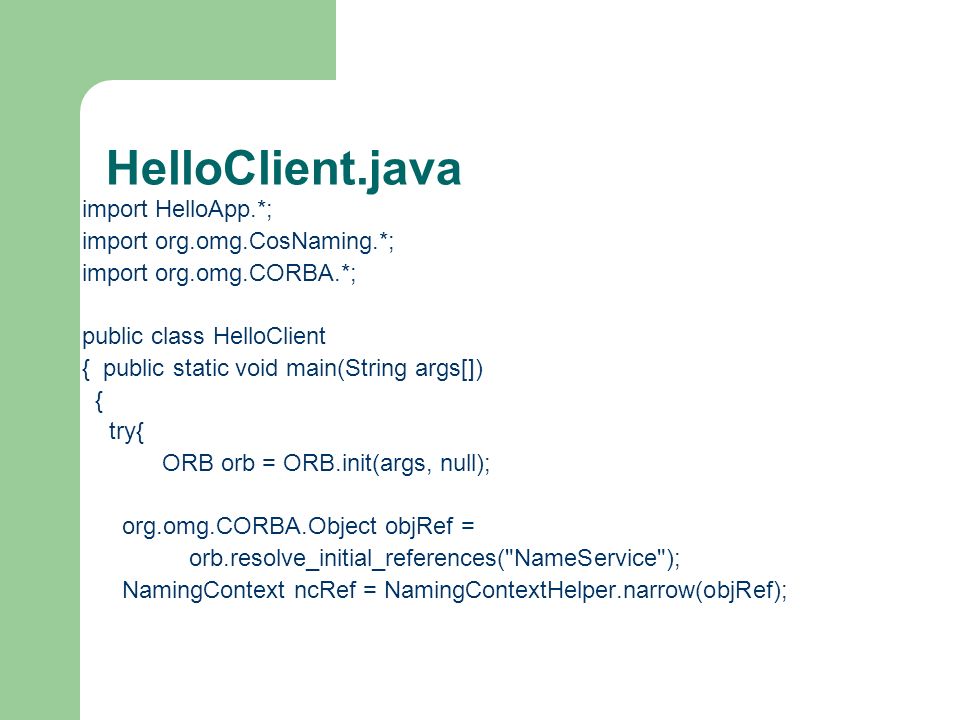 HelloClient.java

import HelloApp.*;
import org.omg.CosNaming.*;
import org.omg.CORBA.*;

public class HelloClient
{ public static void main(String args[])
{
try{
ORB orb = ORB.init(args, null);

org.omg.CORBA.Object objRef =
orb.resolve_initial_references("NameService");
NamingContext ncRef = NamingContextHelper.narrow(objRef);